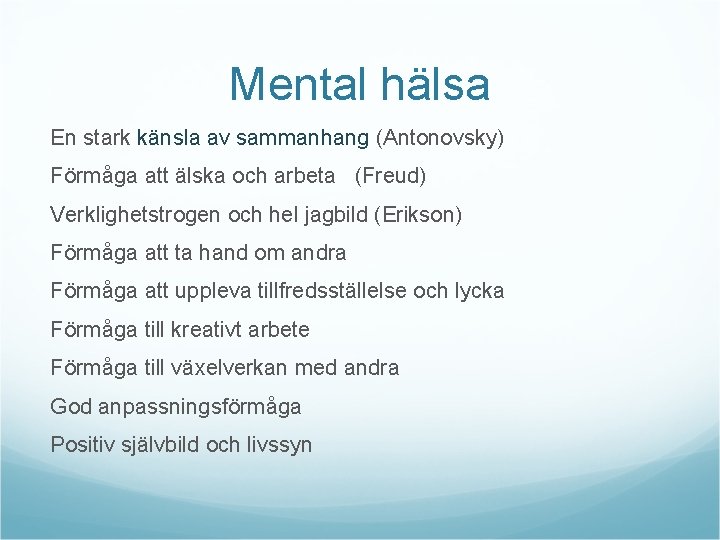 Mental hälsa

En stark känsla av sammanhang (Antonovsky)

Förmåga att älska och arbeta (Freud)

Verklighetstrogen och hel jagbild (Erikson)

Förmåga att ta hand om andra

Förmåga att uppleva tillfredsställelse och lycka

Förmåga till kreativt arbete

Förmåga till växelverkan med andra

God anpassningsförmåga

Positiv självbild och livssyn